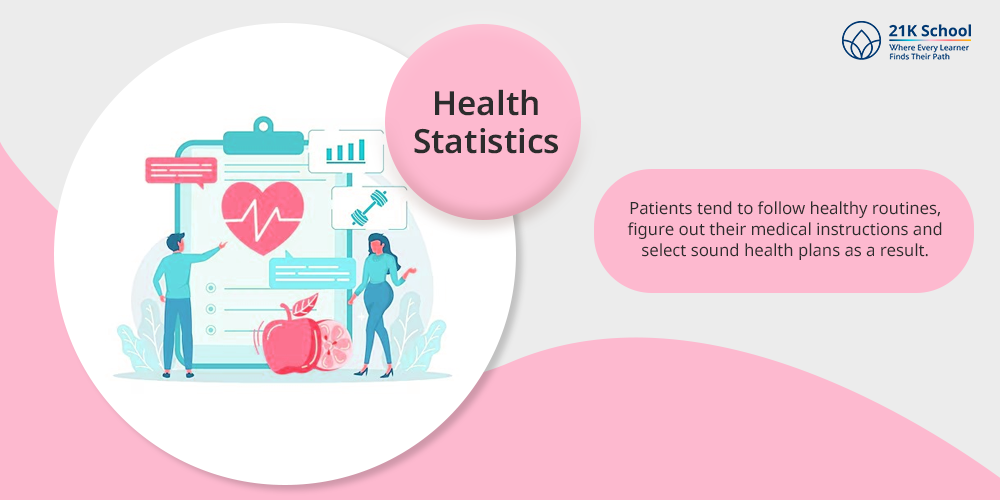 21K School
Where Every Learner Finds Their Path

Health Statistics

Patients tend to follow healthy routines, figure out their medical instructions and select sound health plans as a result.